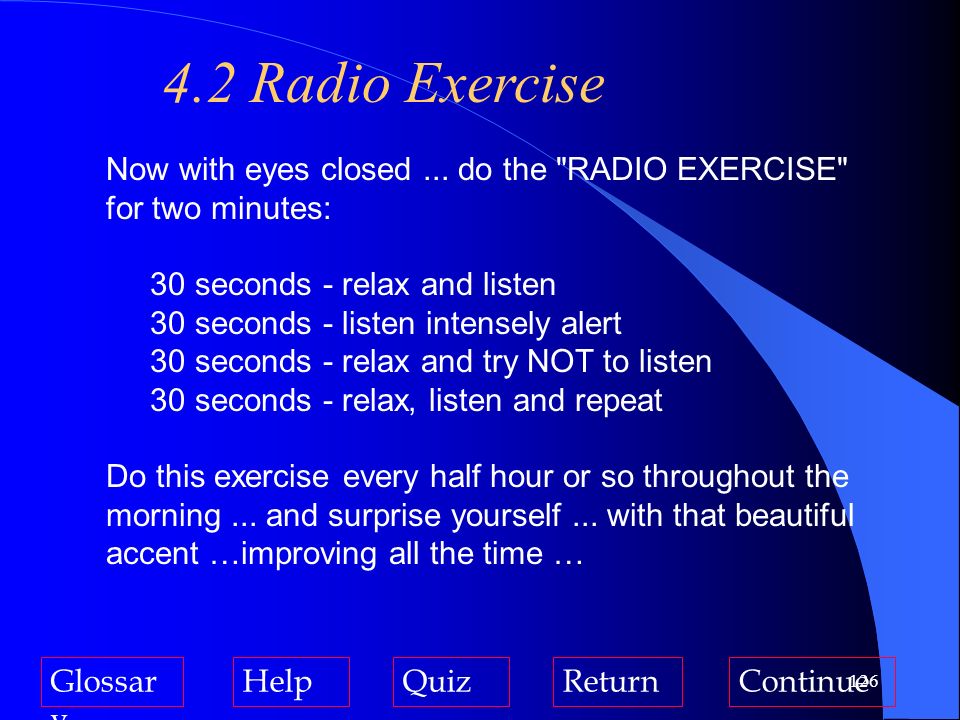 4.2 Radio Exercise

Now with eyes closed ... do the "RADIO EXERCISE" for two minutes:

30 seconds - relax and listen
30 seconds - listen intensely alert
30 seconds - relax and try NOT to listen
30 seconds - relax, listen and repeat

Do this exercise every half hour or so throughout the morning ... and surprise yourself ... with that beautiful accent …improving all the time …

Glossary

Help

Quiz

Return

Continue

126